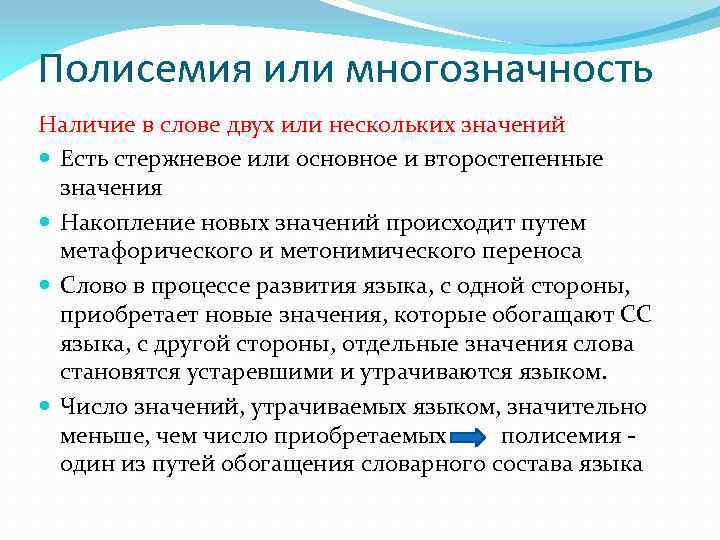 Полисемия или многозначность

Наличие в слове двух или нескольких значений

Есть стержневое или основное и второстепенные значения

Накопление новых значений происходит путем метафорического и метонимического переноса

Слово в процессе развития языка, с одной стороны, приобретает новые значения, которые обогащают СС языка, с другой стороны, отдельные значения слова становятся устаревшими и утрачиваются языком.

Число значений, утрачиваемых языком, значительно меньше, чем число приобретаемых полисемия - один из путей обогащения словарного состава языка